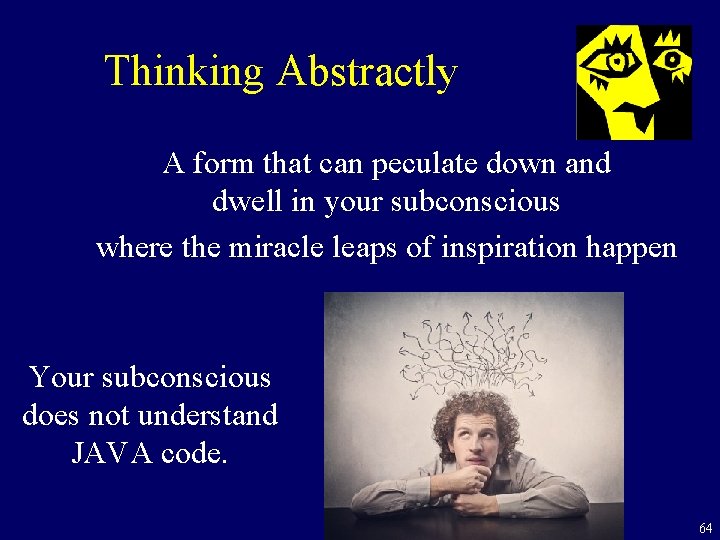 Thinking Abstractly

A form that can peculate down and dwell in your subconscious

where the miracle leaps of inspiration happen

Your subconscious does not understand JAVA code.

64